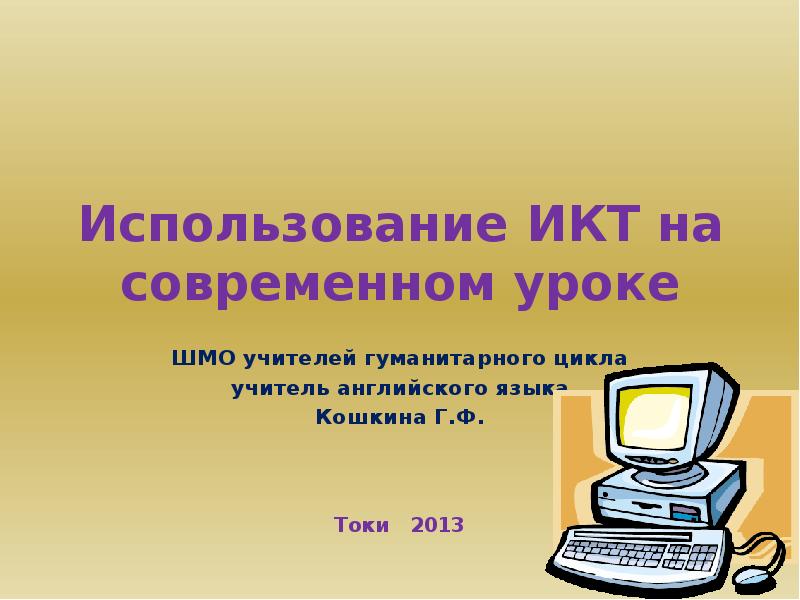 Использование ИКТ на современном уроке

ШМО учителей гуманитарного цикла
учитель английского языка
Кошкина Г.Ф.

Токи 2013